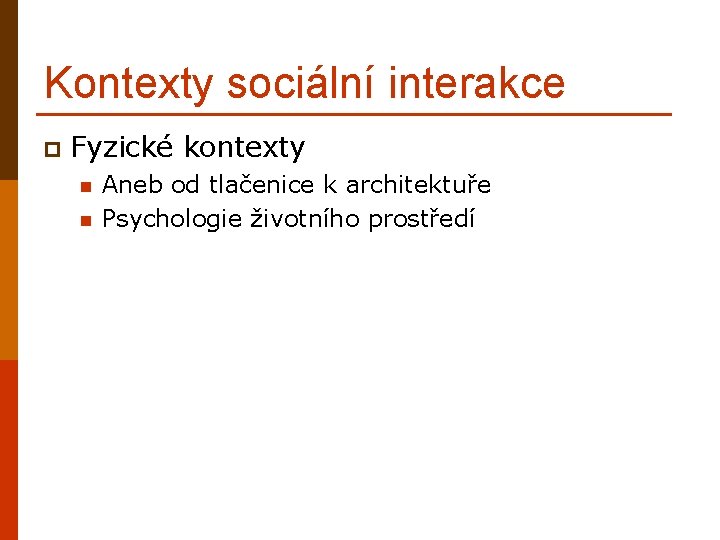 Kontexty sociální interakce

Fyzické kontexty

Aneb od tlačenice k architektuře

Psychologie životního prostředí